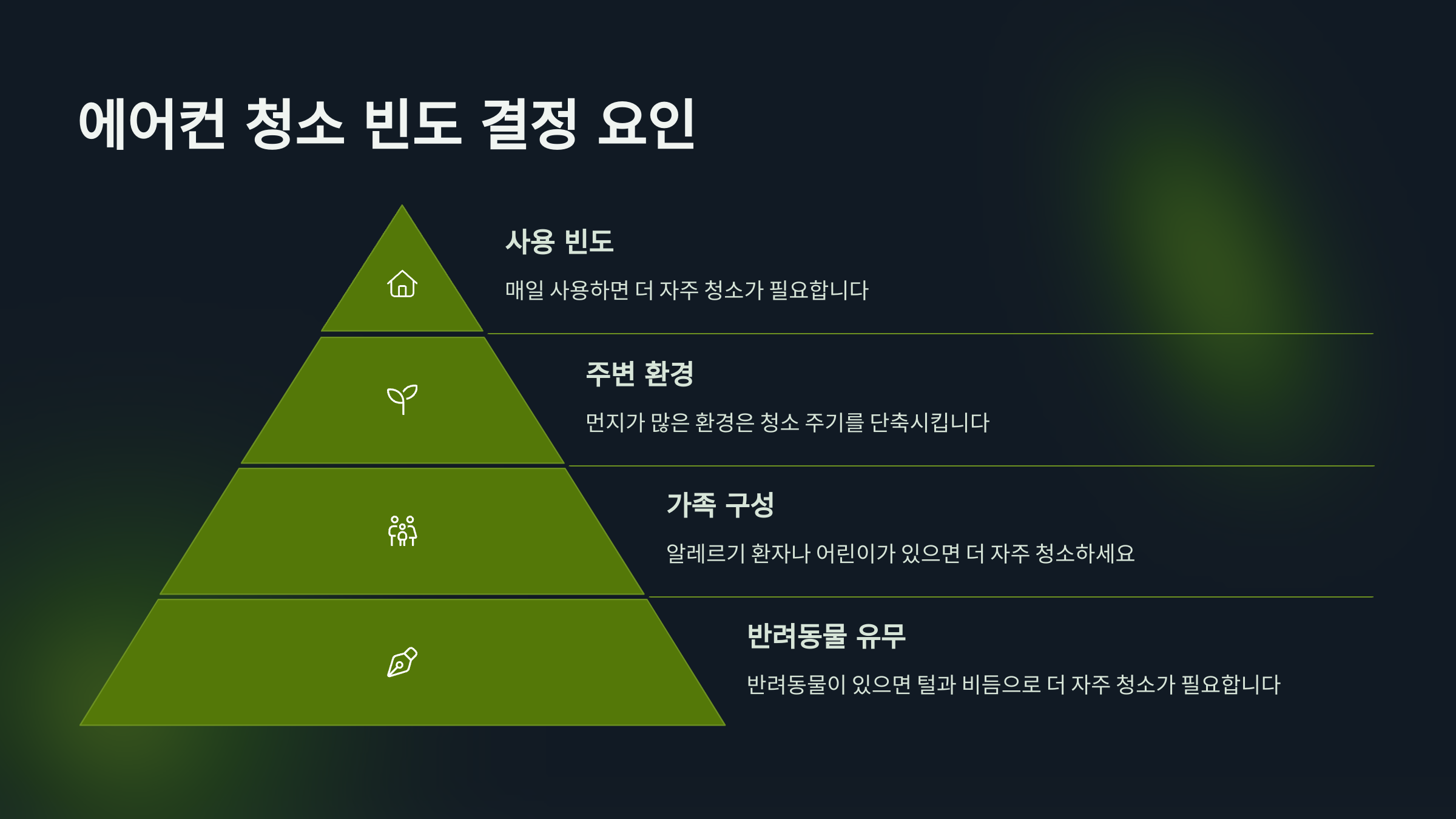 에어컨 청소 빈도 결정 요인

사용 빈도

매일 사용하면 더 자주 청소가 필요합니다

주변 환경

먼지가 많은 환경은 청소 주기를 단축시킵니다

가족 구성

알레르기 환자나 어린이가 있으면 더 자주 청소하세요

반려동물 유무

반려동물이 있으면 털과 비듬으로 더 자주 청소가 필요합니다